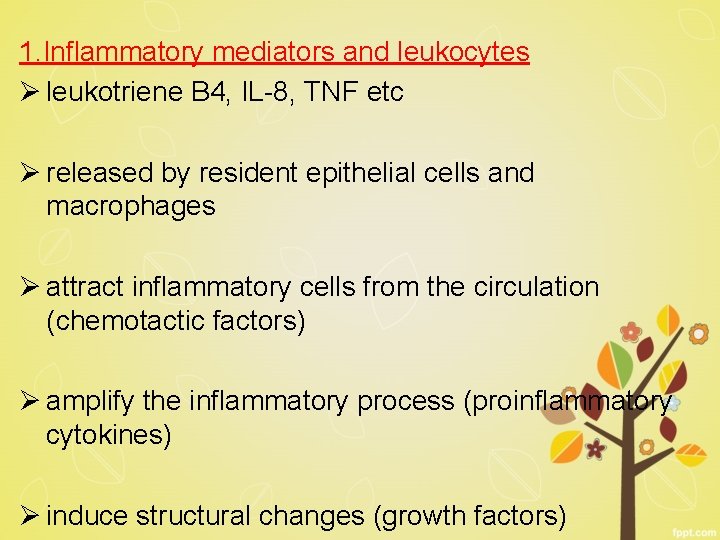 1.Inflammatory mediators and leukocytes

➢ leukotriene B4, IL-8, TNF etc

➢ released by resident epithelial cells and macrophages

➢ attract inflammatory cells from the circulation (chemotactic factors)

➢ amplify the inflammatory process (proinflammatory cytokines)

➢ induce structural changes (growth factors)

fppt.com